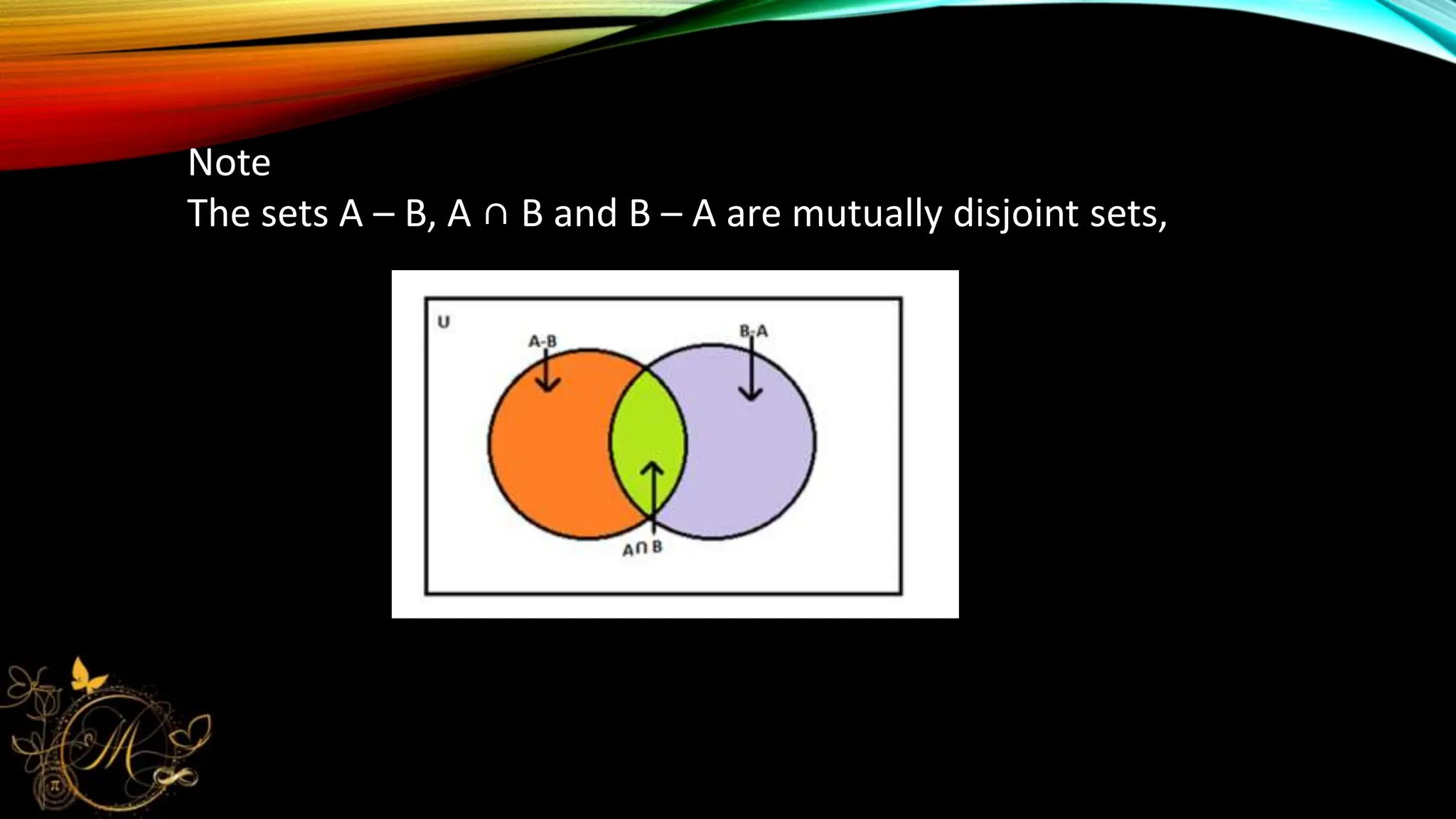 Note
The sets A – B, A ∩ B and B – A are mutually disjoint sets,

U
A-B
B-A
A∩B

M
π